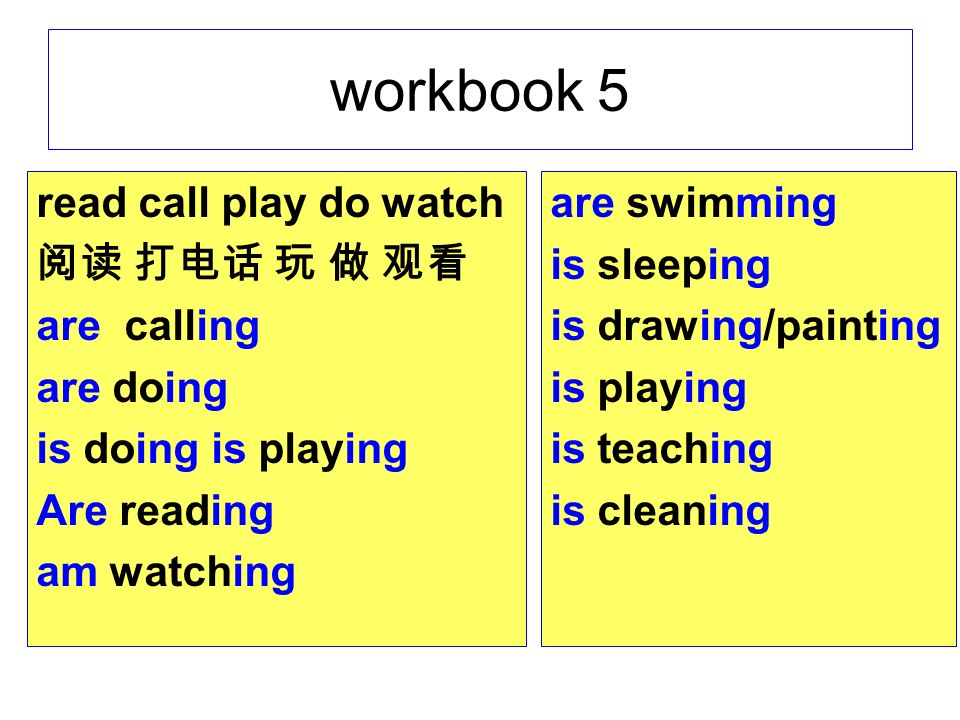 workbook 5

read call play do watch
阅读 打电话 玩 做 观看
are calling
are doing
is doing is playing
Are reading
am watching

are swimming
is sleeping
is drawing/painting
is playing
is teaching
is cleaning